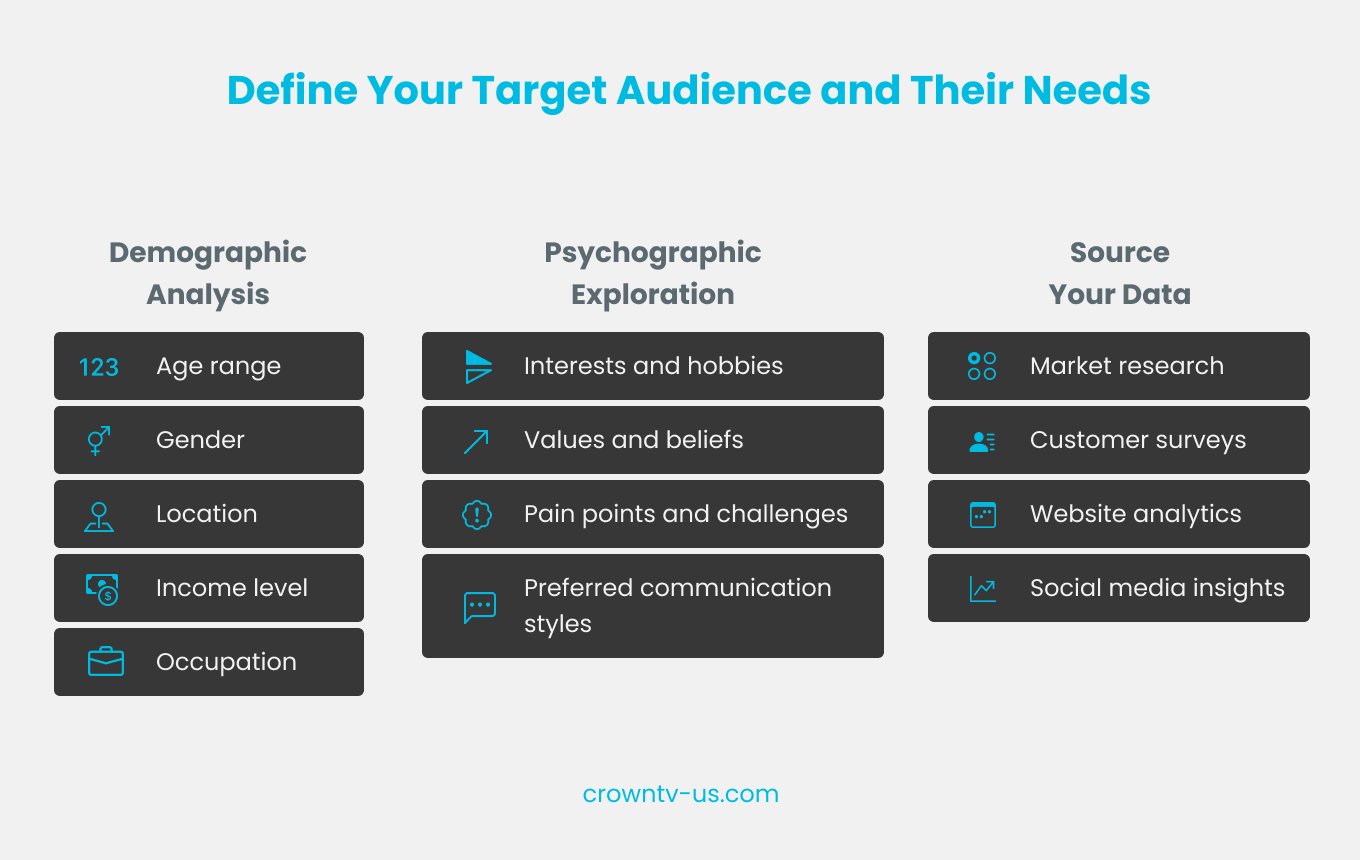 Define Your Target Audience and Their Needs

Demographic Analysis

123 Age range

Gender

Location

Income level

Occupation

Psychographic Exploration

Interests and hobbies

Values and beliefs

Pain points and challenges

Preferred communication styles

Source Your Data

Market research

Customer surveys

Website analytics

Social media insights

crowntv-us.com